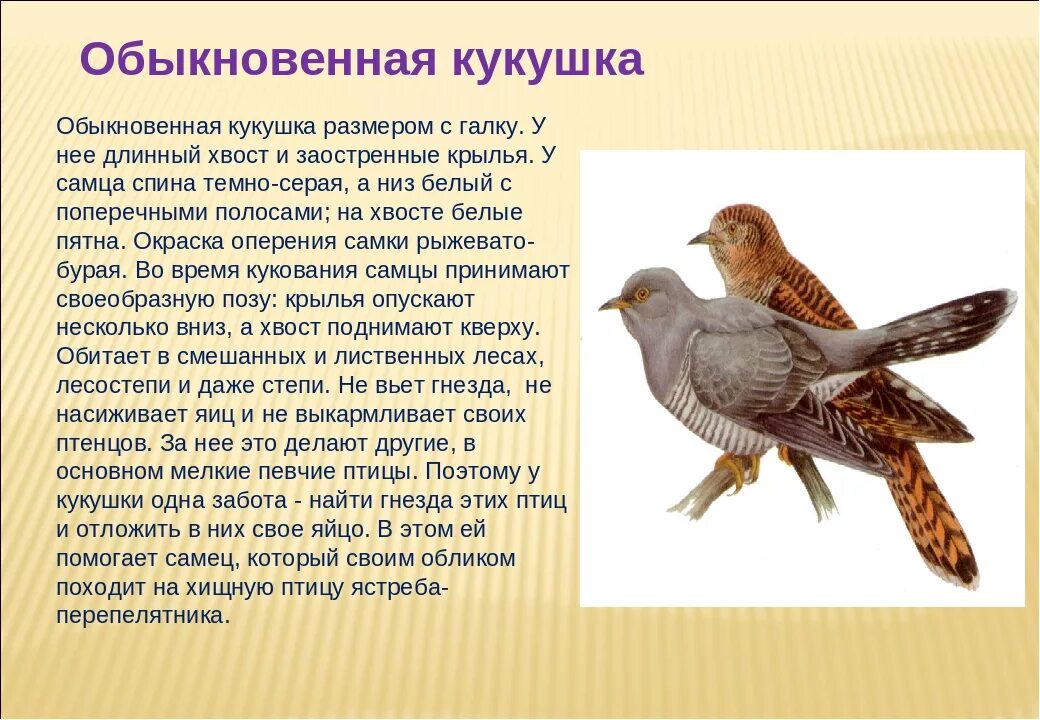 Обыкновенная кукушка

Обыкновенная кукушка размером с галку. У нее длинный хвост и заостренные крылья. У самца спина темно-серая, а низ белый с поперечными полосами; на хвосте белые пятна. Окраска оперения самки рыжевато-бурая. Во время кукования самцы принимают своеобразную позу: крылья опускают несколько вниз, а хвост поднимают кверху. Обитает в смешанных и лиственных лесах, лесостепи и даже степи. Не вьет гнезда, не насиживает яиц и не выкармливает своих птенцов. За нее это делают другие, в основном мелкие певчие птицы. Поэтому у кукушки одна забота - найти гнезда этих птиц и отложить в них свое яйцо. В этом ей помогает самец, который своим обликом походит на хищную птицу ястреба-перепелятника.